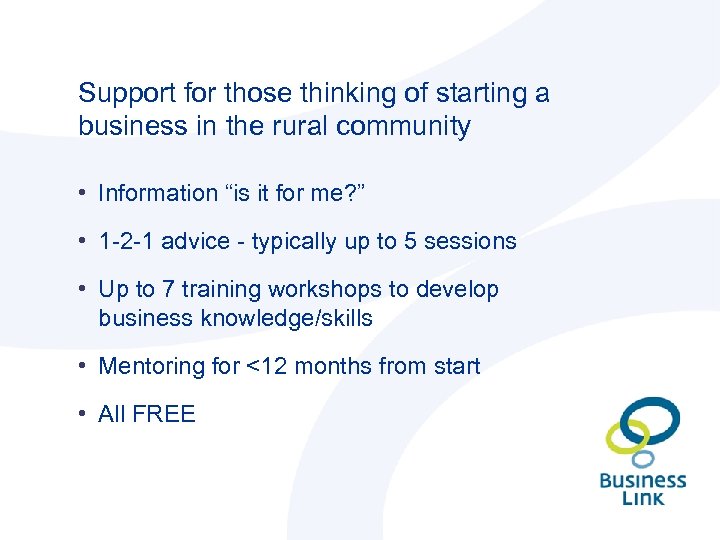 Support for those thinking of starting a business in the rural community

• Information “is it for me?”

• 1-2-1 advice - typically up to 5 sessions

• Up to 7 training workshops to develop business knowledge/skills

• Mentoring for <12 months from start

• All FREE

Business Link